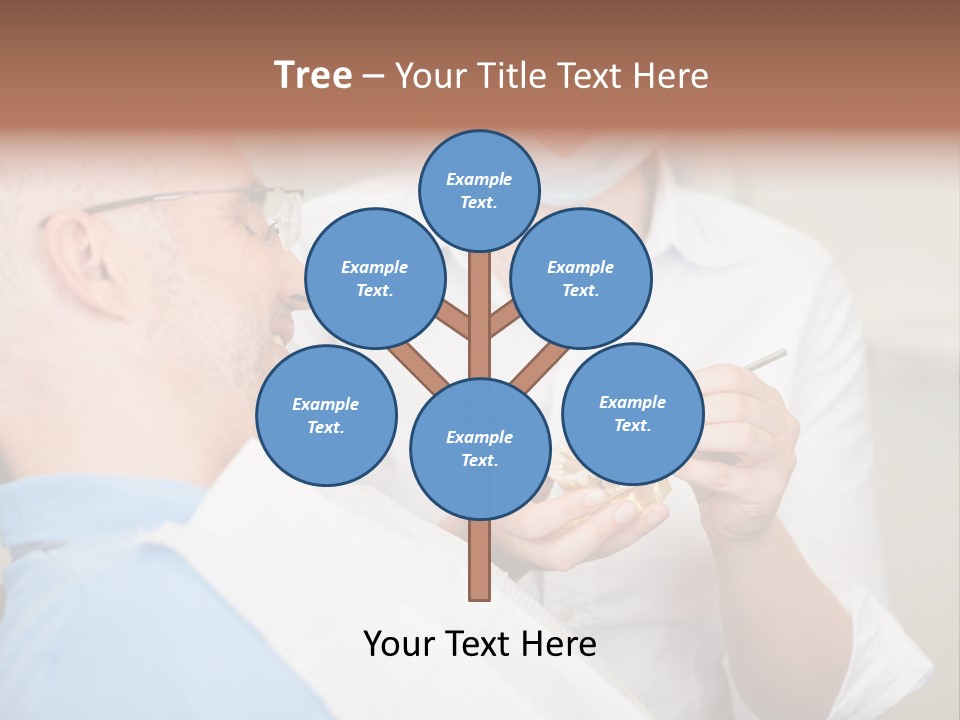 Tree – Your Title Text Here

Example Text.

Example Text.

Example Text.

Example Text.

Example Text.

Example Text.

Your Text Here